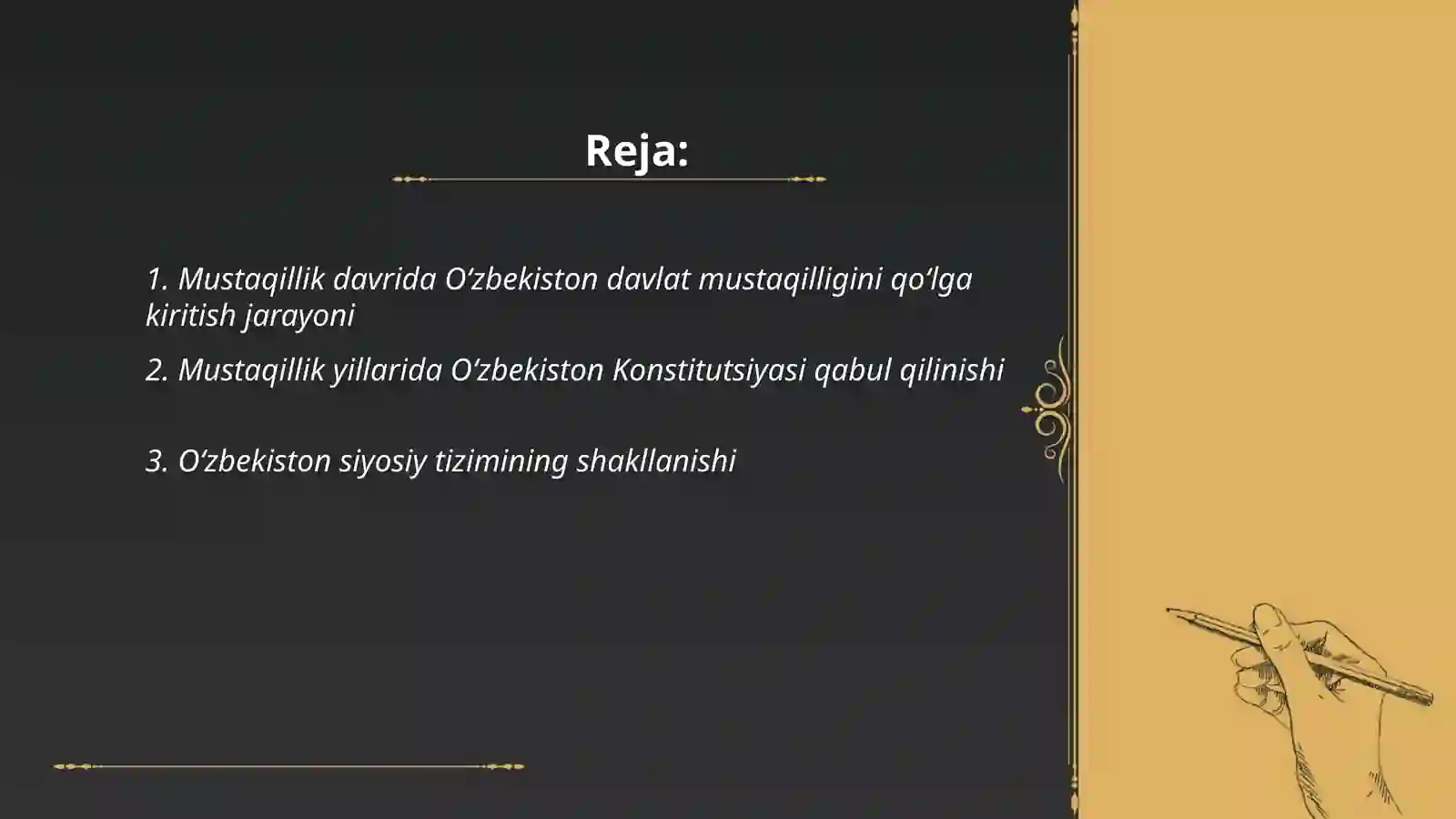 Reja:

1. Mustaqillik davrida O‘zbekiston davlat mustaqilligini qo‘lga kiritish jarayoni

2. Mustaqillik yillarida O‘zbekiston Konstitutsiyasi qabul qilinishi

3. O‘zbekiston siyosiy tizimining shakllanishi